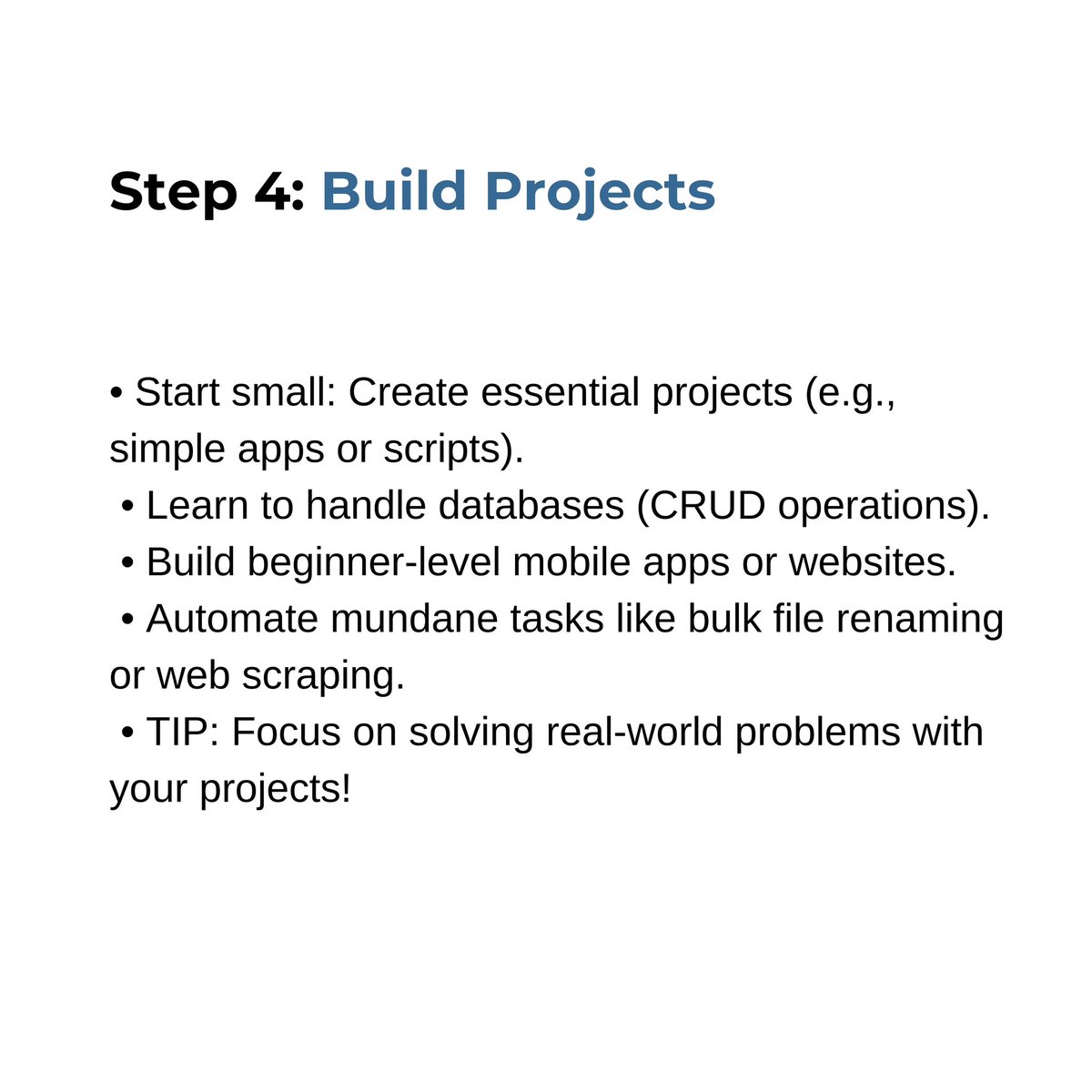 Step 4: Build Projects

• Start small: Create essential projects (e.g., simple apps or scripts).
• Learn to handle databases (CRUD operations).
• Build beginner-level mobile apps or websites.
• Automate mundane tasks like bulk file renaming or web scraping.
• TIP: Focus on solving real-world problems with your projects!